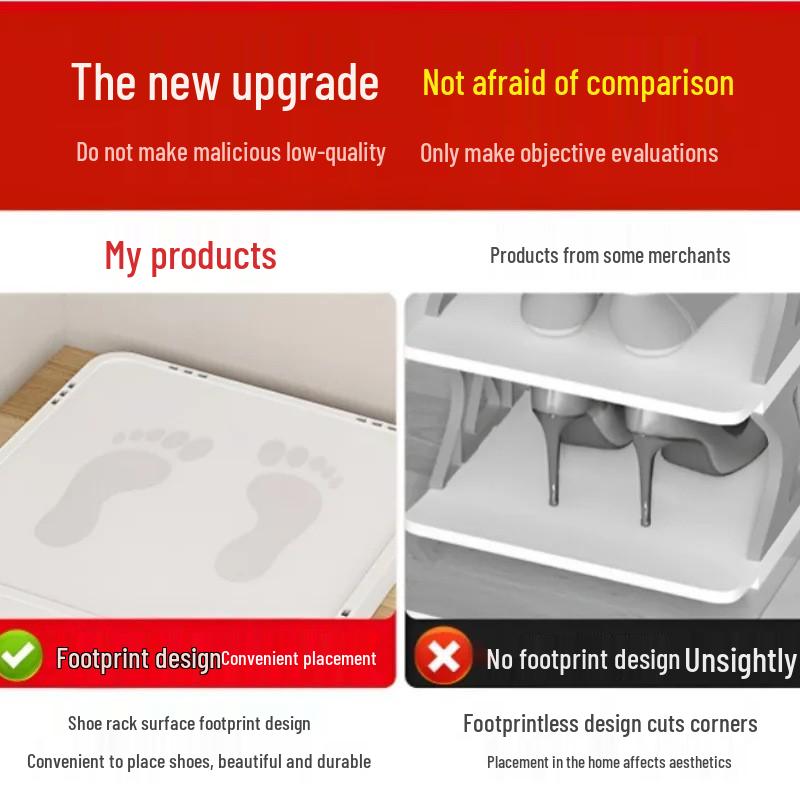 The new upgrade

Not afraid of comparison

Do not make malicious low-quality

Only make objective evaluations

My products

Products from some merchants

Footprint design Convenient placement

No footprint design Unsightly

Shoe rack surface footprint design

Convenient to place shoes, beautiful and durable

Footprintless design cuts corners

Placement in the home affects aesthetics